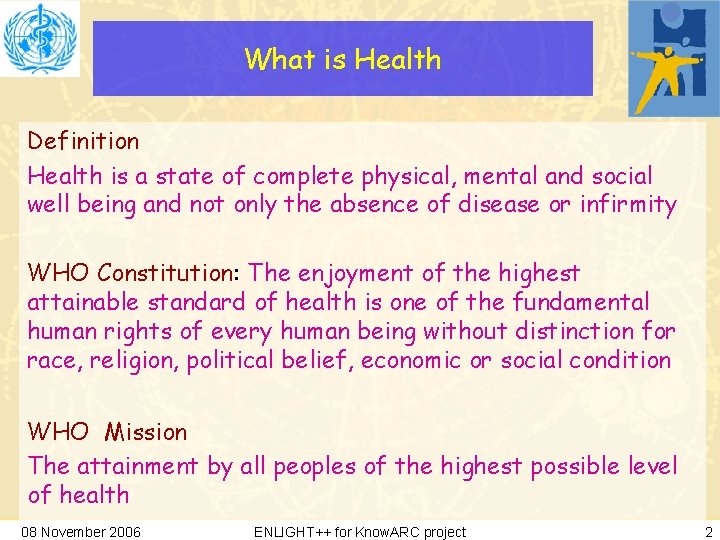 What is Health

Definition

Health is a state of complete physical, mental and social well being and not only the absence of disease or infirmity

WHO Constitution: The enjoyment of the highest attainable standard of health is one of the fundamental human rights of every human being without distinction for race, religion, political belief, economic or social condition

WHO Mission

The attainment by all peoples of the highest possible level of health

08 November 2006

ENLIGHT++ for KnowARC project

2